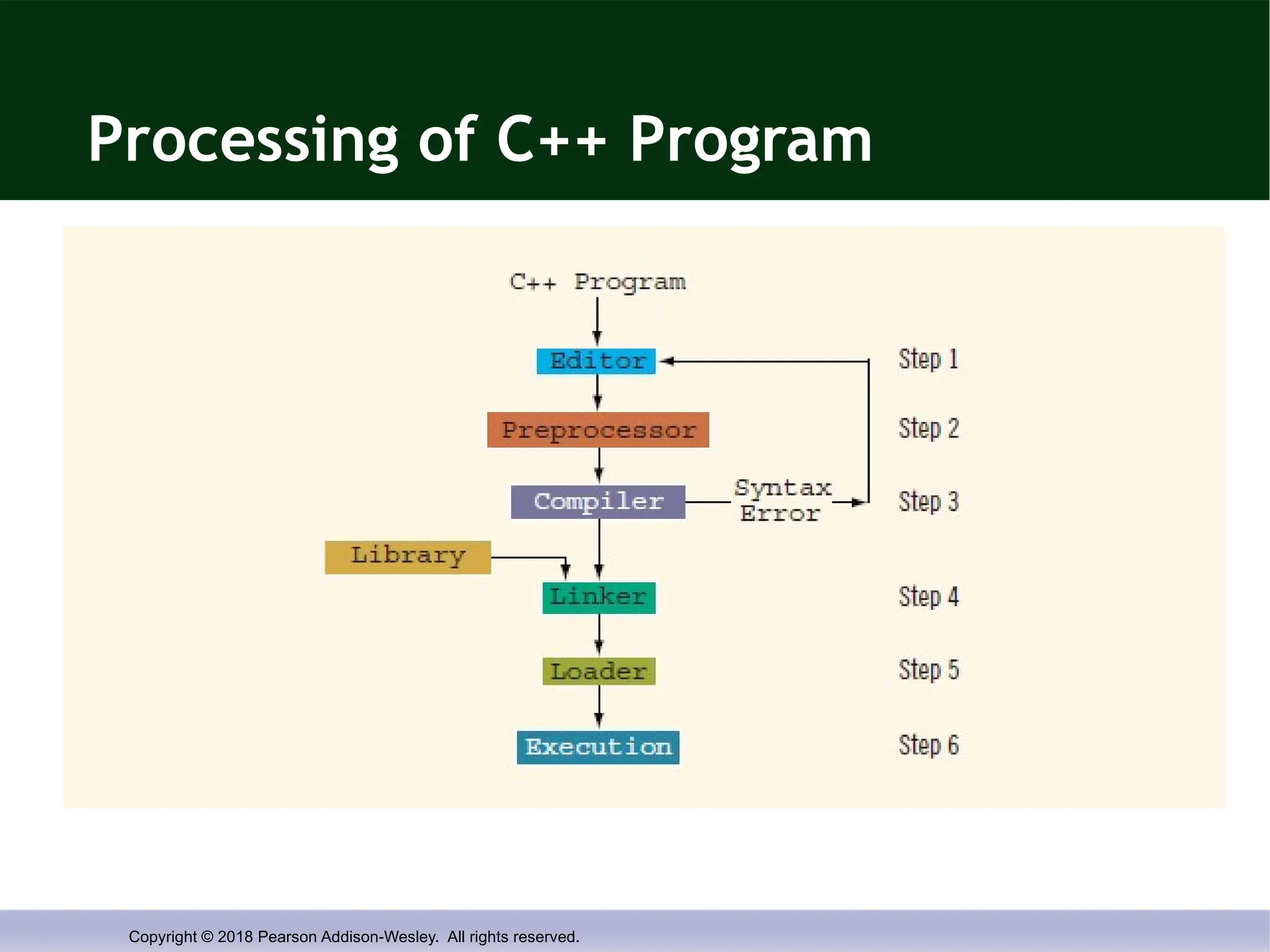 Processing of C++ Program

C++ Program

Editor

Step 1

Preprocessor

Step 2

Compiler

Syntax Error

Step 3

Library

Linker

Step 4

Loader

Step 5

Execution

Step 6

Copyright © 2018 Pearson Addison-Wesley. All rights reserved.